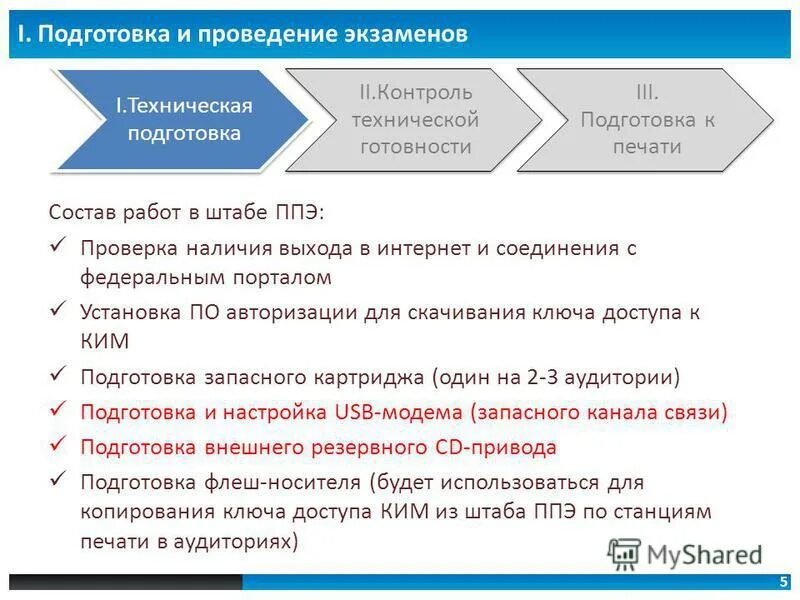 I. Подготовка и проведение экзаменов

I.Техническая подготовка

II.Контроль технической готовности

III. Подготовка к печати

Состав работ в штабе ППЭ:

✓ Проверка наличия выхода в интернет и соединения с федеральным порталом

✓ Установка ПО авторизации для скачивания ключа доступа к КИМ

✓ Подготовка запасного картриджа (один на 2-3 аудитории)

✓ Подготовка и настройка USB-модема (запасного канала связи)

✓ Подготовка внешнего резервного CD-привода

✓ Подготовка флеш-носителя (будет использоваться для копирования ключа доступа КИМ из штаба ППЭ по станциям печати в аудиториях)

MyShared

5